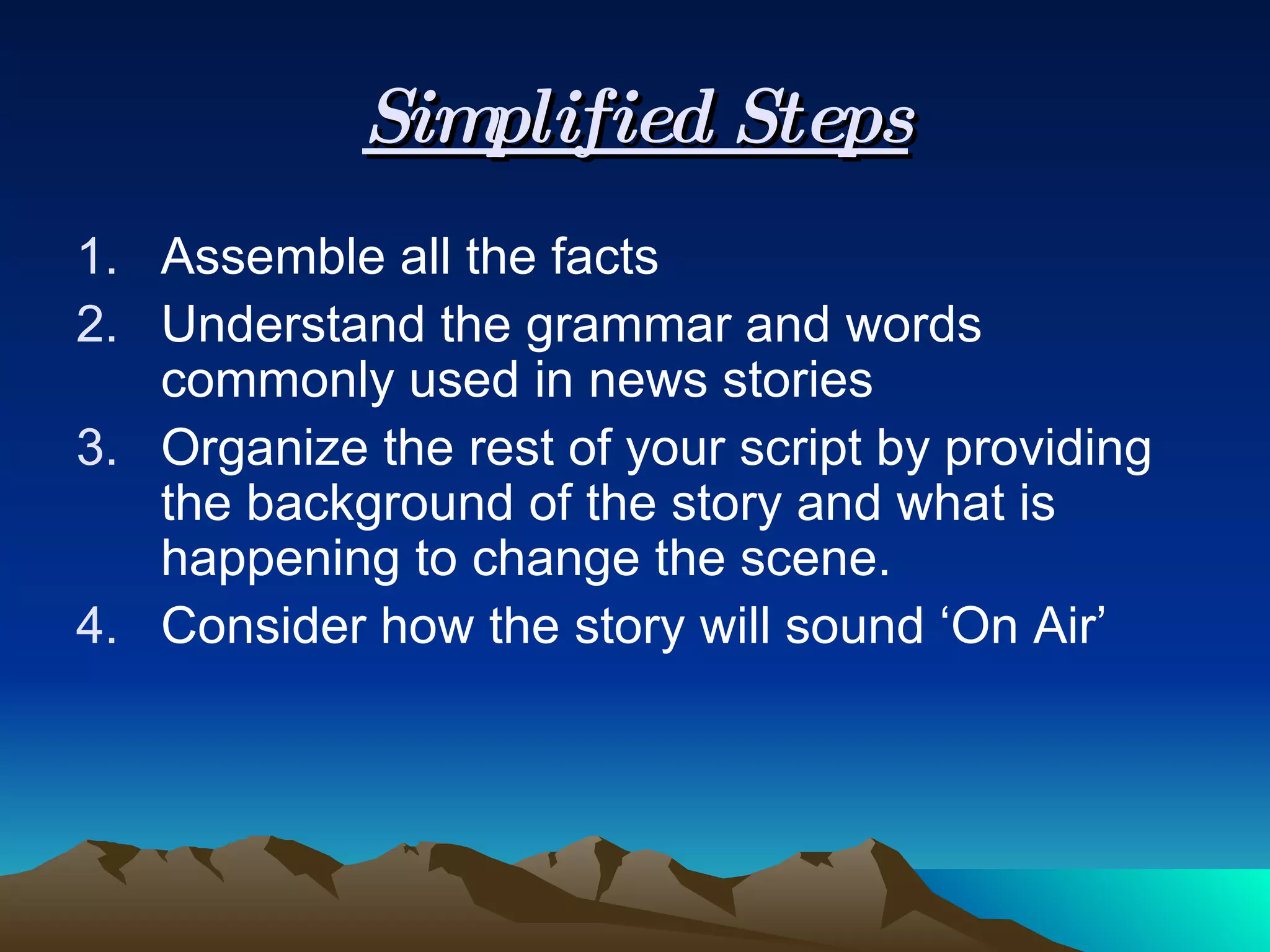 Simplified Steps

1. Assemble all the facts
2. Understand the grammar and words commonly used in news stories
3. Organize the rest of your script by providing the background of the story and what is happening to change the scene.
4. Consider how the story will sound ‘On Air’